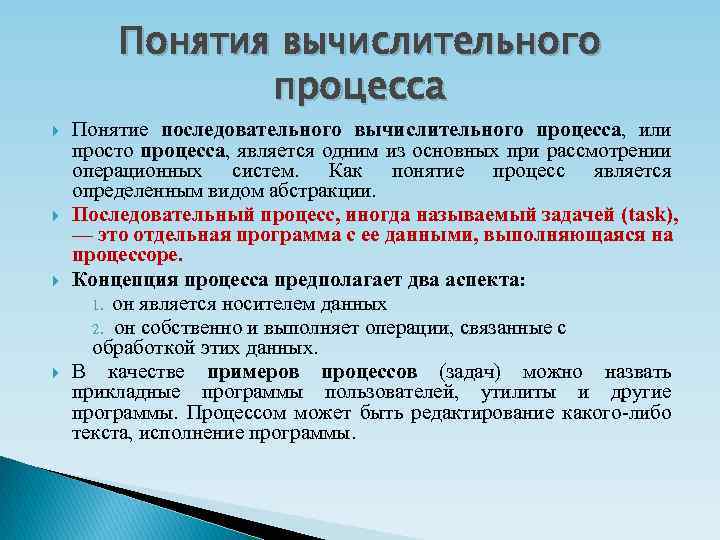 Понятия вычислительного процесса

Понятие последовательного вычислительного процесса, или просто процесса, является одним из основных при рассмотрении операционных систем. Как понятие процесс является определенным видом абстракции.

Последовательный процесс, иногда называемый задачей (task), — это отдельная программа с ее данными, выполняющаяся на процессоре.

Концепция процесса предполагает два аспекта:

1. он является носителем данных

2. он собственно и выполняет операции, связанные с обработкой этих данных.

В качестве примеров процессов (задач) можно назвать прикладные программы пользователей, утилиты и другие программы. Процессом может быть редактирование какого-либо текста, исполнение программы.